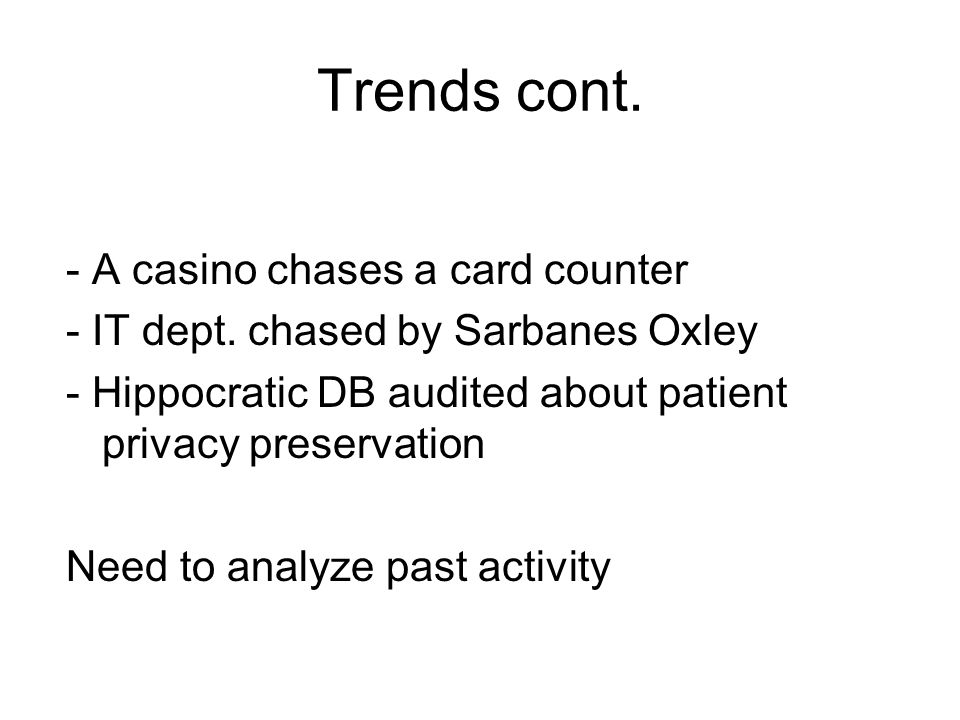 Trends cont.

- A casino chases a card counter
- IT dept. chased by Sarbanes Oxley
- Hippocratic DB audited about patient privacy preservation

Need to analyze past activity